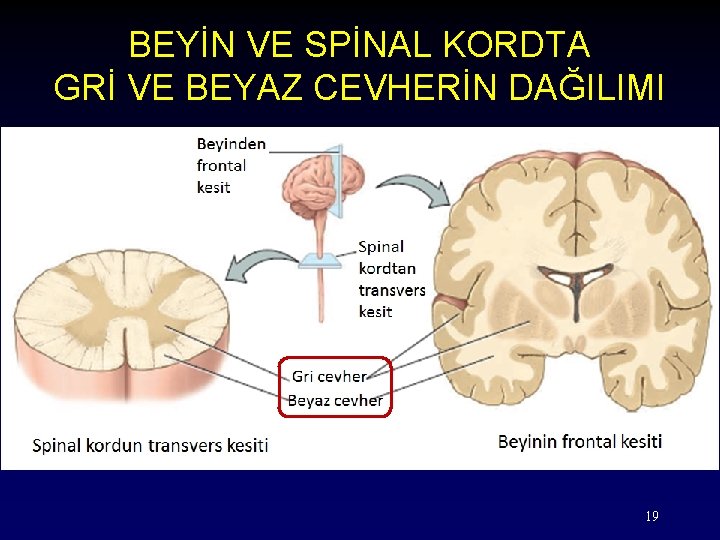 BEYİN VE SPİNAL KORDTA GRİ VE BEYAZ CEVHERİN DAĞILIMI

Beyinden frontal kesit

Spinal kordtan transvers kesit

Gri cevher
Beyaz cevher

Spinal kordun transvers kesiti

Beyinin frontal kesiti

19